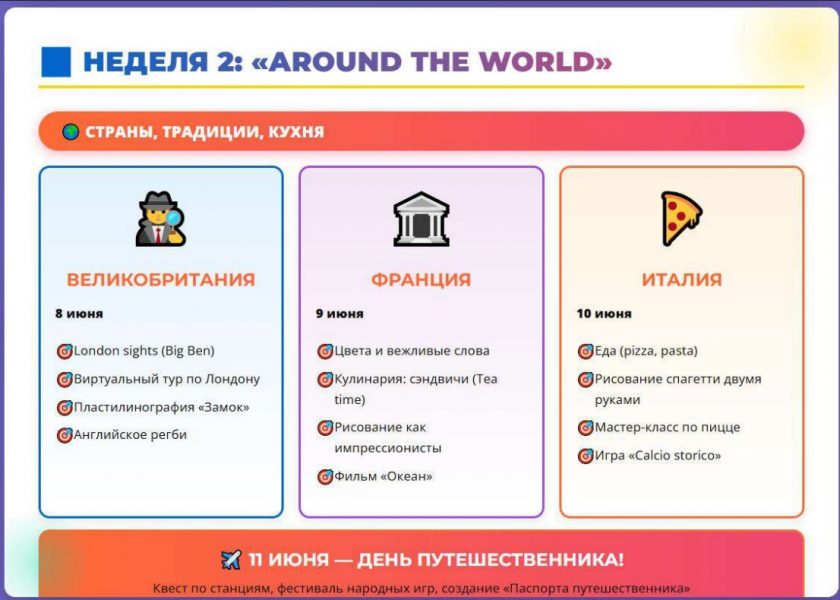 НЕДЕЛЯ 2: «AROUND THE WORLD»

СТРАНЫ, ТРАДИЦИИ, КУХНЯ

ВЕЛИКОБРИТАНИЯ

8 июня

London sights (Big Ben)

Виртуальный тур по Лондону

Пластилинография «Замок»

Английское регби

ФРАНЦИЯ

9 июня

Цвета и вежливые слова

Кулинария: сэндвичи (Tea time)

Рисование как импрессионисты

Фильм «Океан»

ИТАЛИЯ

10 июня

Еда (pizza, pasta)

Рисование спагетти двумя руками

Мастер-класс по пицце

Игра «Calcio storico»

11 ИЮНЯ — ДЕНЬ ПУТЕШЕСТВЕННИКА!

Квест по станциям, фестиваль народных игр, создание «Паспорта путешественника»